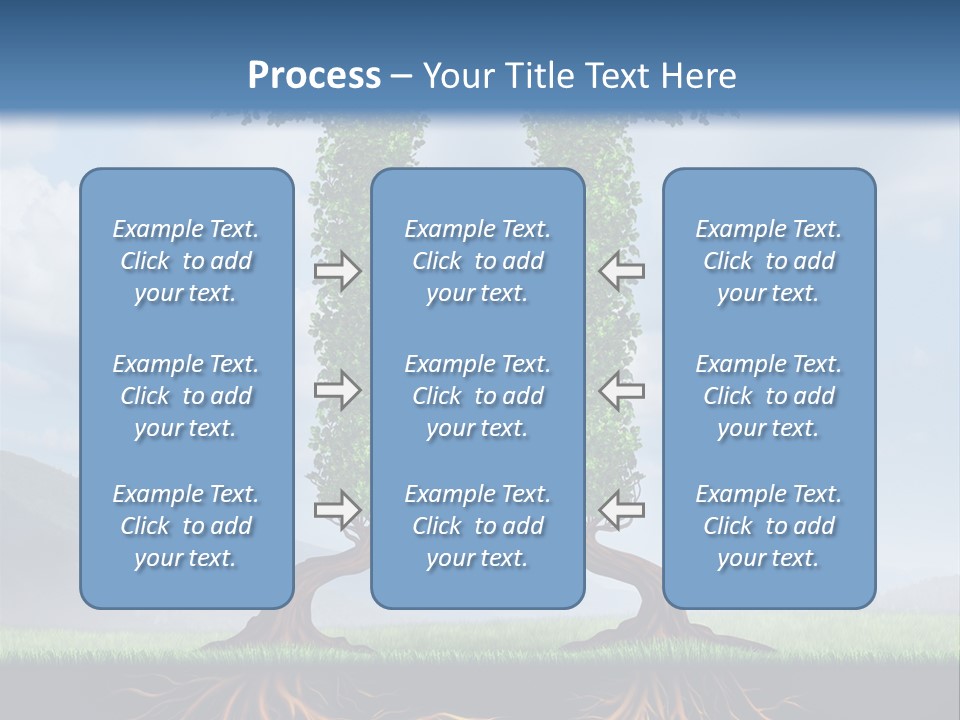 Process – Your Title Text Here

Example Text. Click to add your text.

Example Text. Click to add your text.

Example Text. Click to add your text.

Example Text. Click to add your text.

Example Text. Click to add your text.

Example Text. Click to add your text.

Example Text. Click to add your text.

Example Text. Click to add your text.

Example Text. Click to add your text.